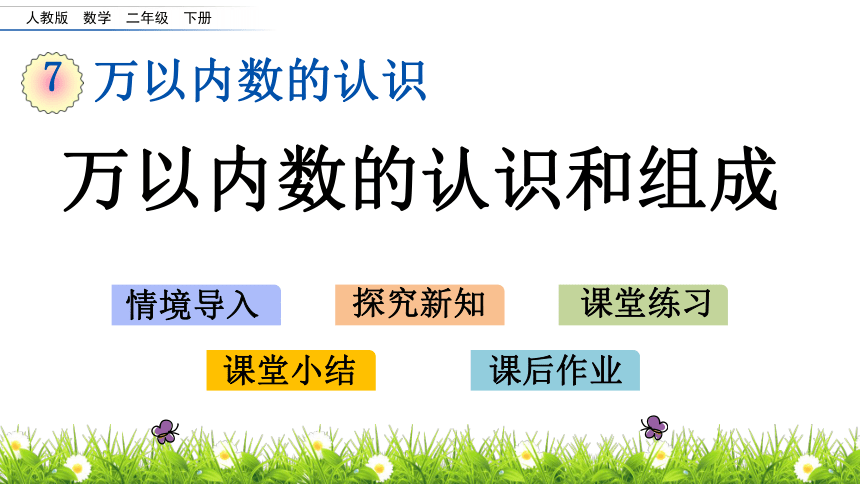 人教版 数学 二年级 下册

7 万以内数的认识

万以内数的认识和组成

情境导入

探究新知

课堂练习

课堂小结

课后作业